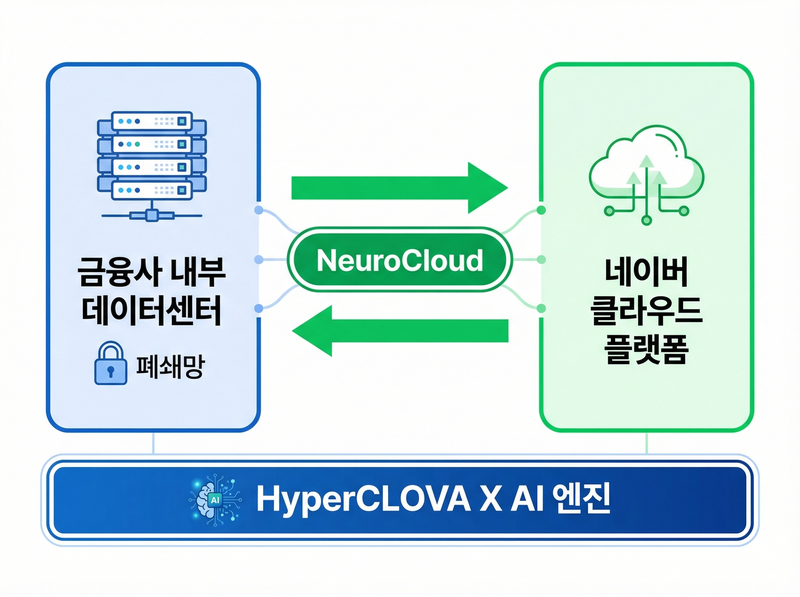 금융사 내부
데이터센터

폐쇄망

NeuroCloud

네이버
클라우드
플랫폼

AI

HyperCLOVA X AI 엔진